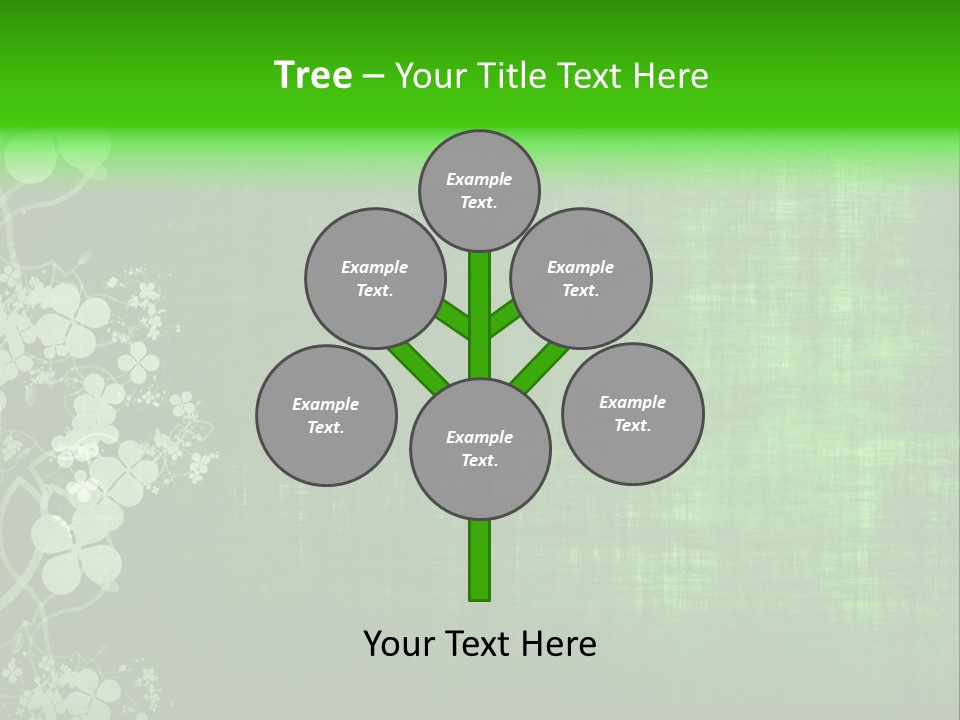 Tree – Your Title Text Here

Example Text.

Example Text.

Example Text.

Example Text.

Example Text.

Example Text.

Your Text Here